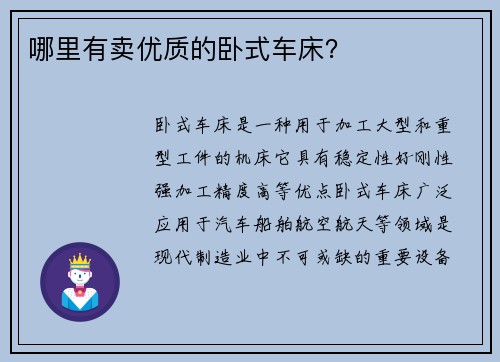 哪里有卖优质的卧式车床?

卧式车床是一种用于加工大型和重型工件的机床它具有稳定性好刚性强加工精度高等优点卧式车床广泛应用于汽车船舶航空航天等领域是现代制造业中不可或缺的重要设备